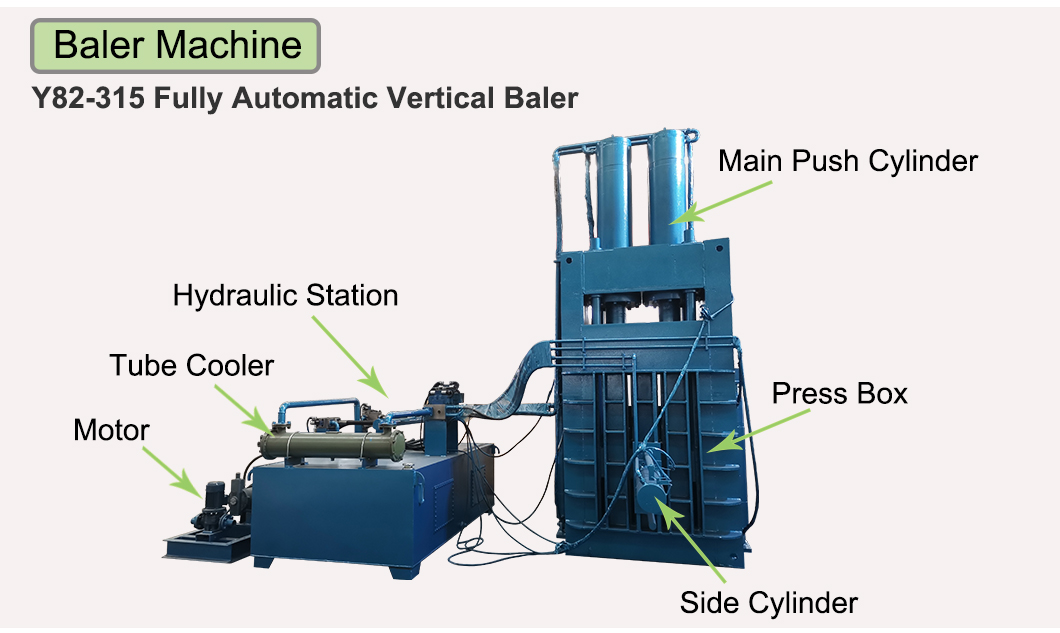 Baler Machine

Y82-315 Fully Automatic Vertical Baler

Main Push Cylinder

Hydraulic Station

Tube Cooler

Motor

Press Box

Side Cylinder